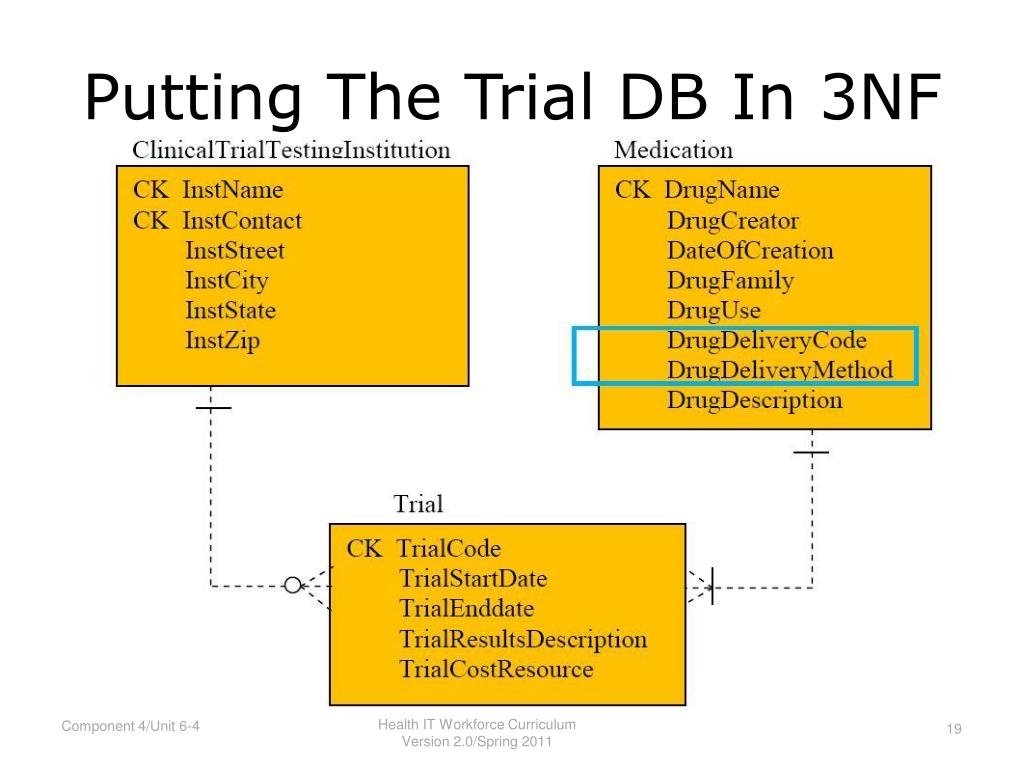 Putting The Trial DB In 3NF

ClinicalTrialTestingInstitution

CK InstName
CK InstContact
InstStreet
InstCity
InstState
InstZip

Medication

CK DrugName
DrugCreator
DateOfCreation
DrugFamily
DrugUse
DrugDeliveryCode
DrugDeliveryMethod
DrugDescription

Trial

CK TrialCode
TrialStartDate
TrialEnddate
TrialResultsDescription
TrialCostResource

Component 4/Unit 6-4

Health IT Workforce Curriculum
Version 2.0/Spring 2011

19